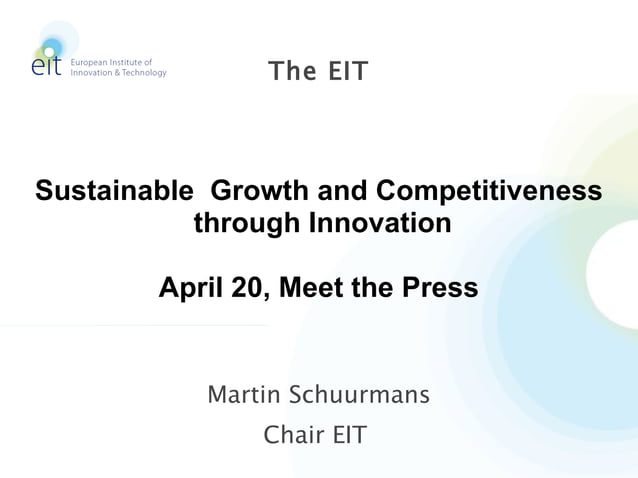 eit European Institute of Innovation & Technology

The EIT

Sustainable Growth and Competitiveness through Innovation

April 20, Meet the Press

Martin Schuurmans

Chair EIT